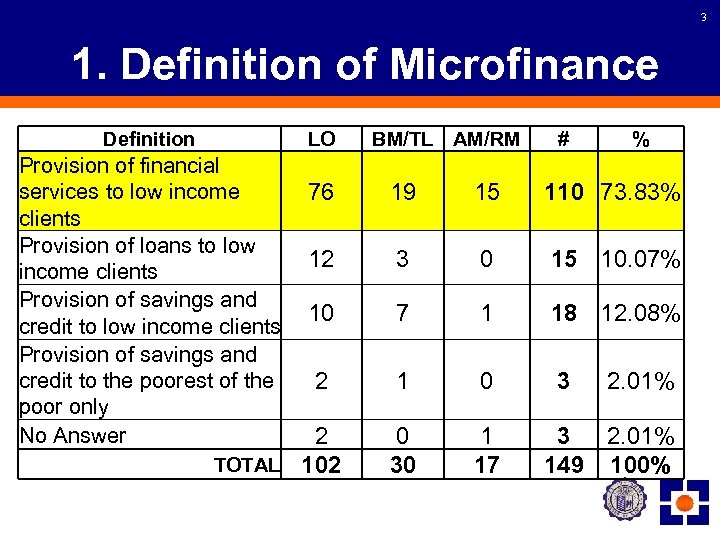 3

1. Definition of Microfinance

| Definition | LO | BM/TL | AM/RM | # | % |
|---|---|---|---|---|---|
| Provision of financial services to low income clients | 76 | 19 | 15 | 110 | 73.83% |
| Provision of loans to low income clients | 12 | 3 | 0 | 15 | 10.07% |
| Provision of savings and credit to low income clients | 10 | 7 | 1 | 18 | 12.08% |
| Provision of savings and credit to the poorest of the poor only | 2 | 1 | 0 | 3 | 2.01% |
| No Answer | 2 | 0 | 1 | 3 | 2.01% |
| TOTAL | 102 | 30 | 17 | 149 | 100% |